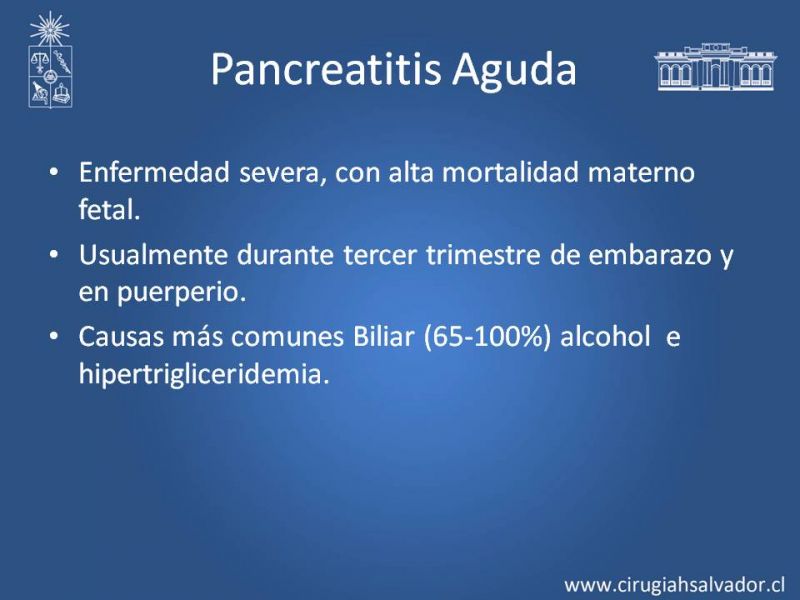 Pancreatitis Aguda

• Enfermedad severa, con alta mortalidad materno fetal.
• Usualmente durante tercer trimestre de embarazo y en puerperio.
• Causas más comunes Biliar (65-100%) alcohol e hipertrigliceridemia.

www.cirugiahsalvador.cl